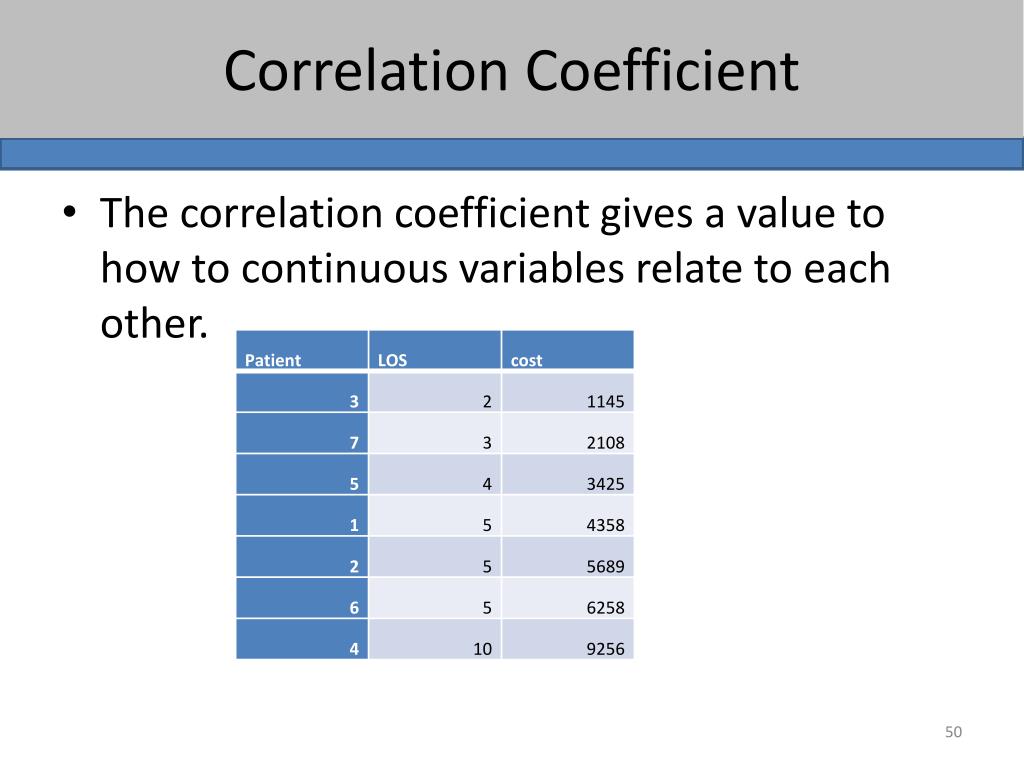 Correlation Coefficient

• The correlation coefficient gives a value to how to continuous variables relate to each other.

| Patient | LOS | cost |
|---|---|---|
| 3 | 2 | 1145 |
| 7 | 3 | 2108 |
| 5 | 4 | 3425 |
| 1 | 5 | 4358 |
| 2 | 5 | 5689 |
| 6 | 5 | 6258 |
| 4 | 10 | 9256 |

50